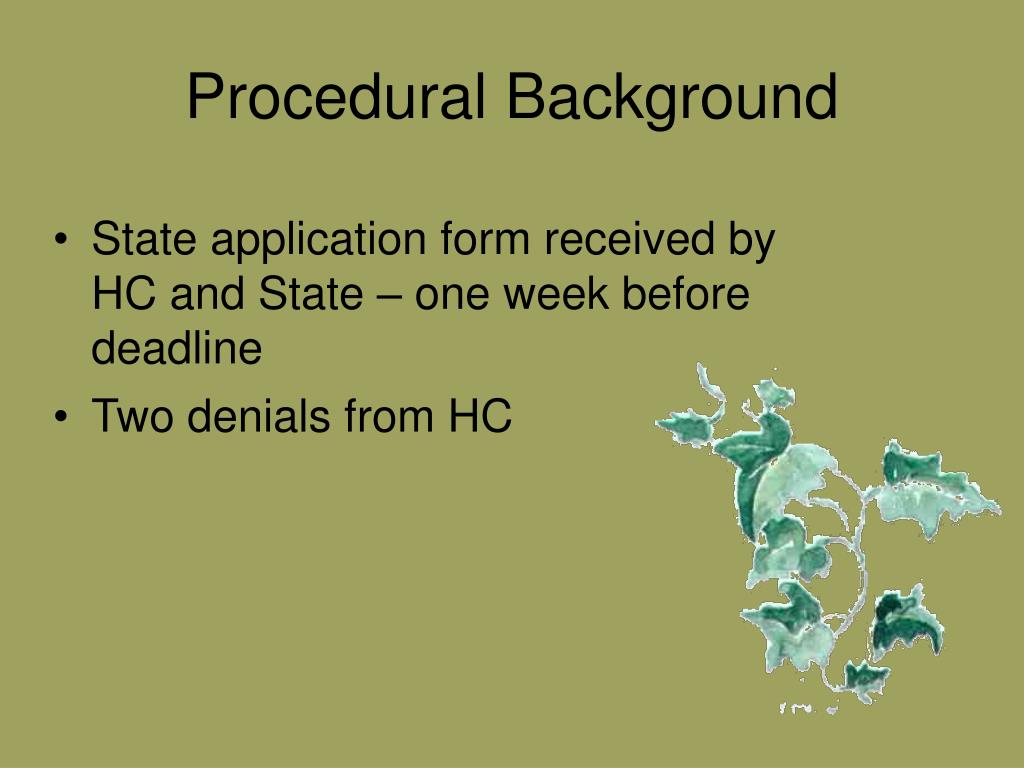 Procedural Background

• State application form received by HC and State – one week before deadline
• Two denials from HC